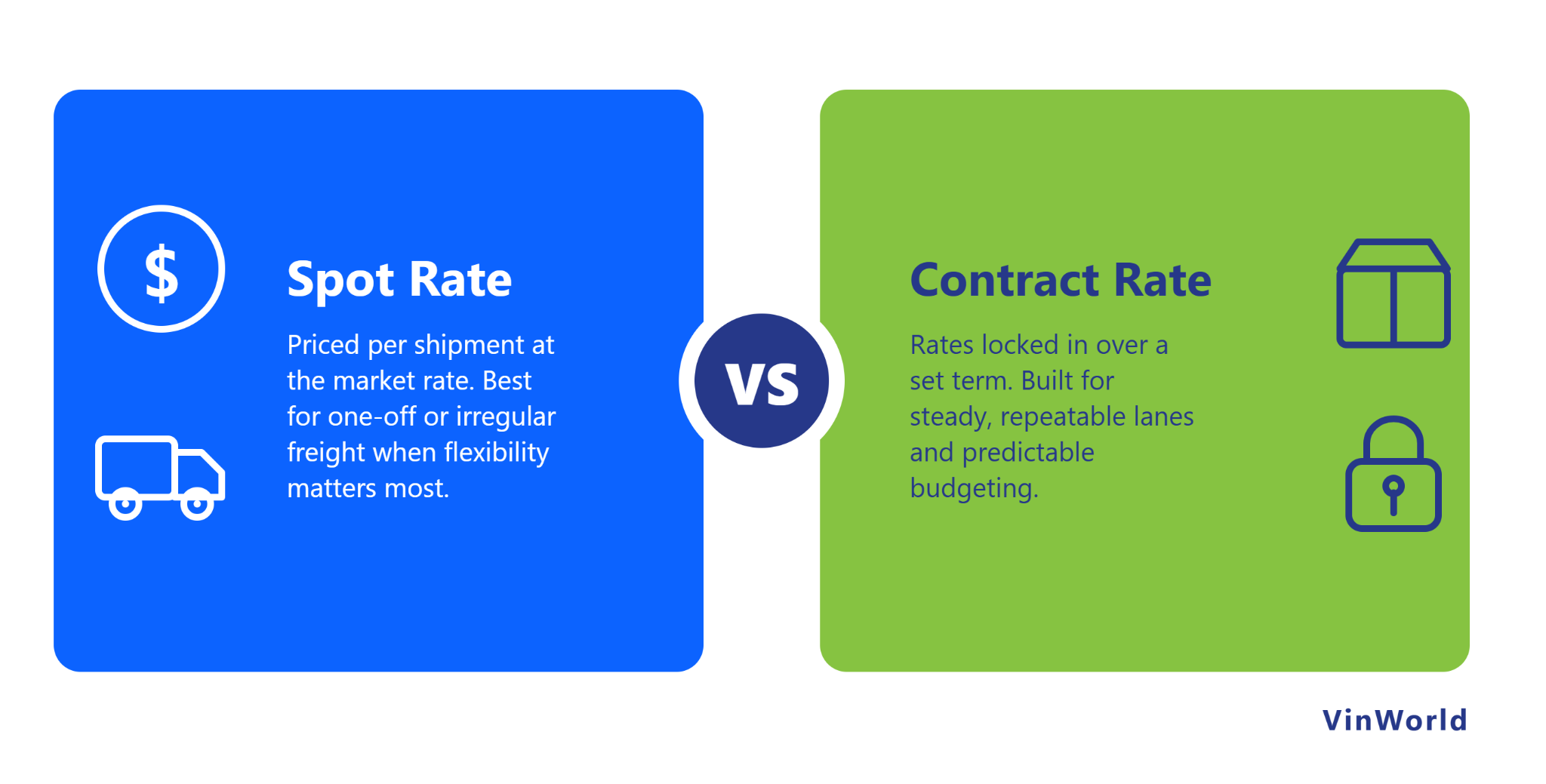 $

Spot Rate

Priced per shipment at the market rate. Best for one-off or irregular freight when flexibility matters most.

VS

Contract Rate

Rates locked in over a set term. Built for steady, repeatable lanes and predictable budgeting.

VinWorld